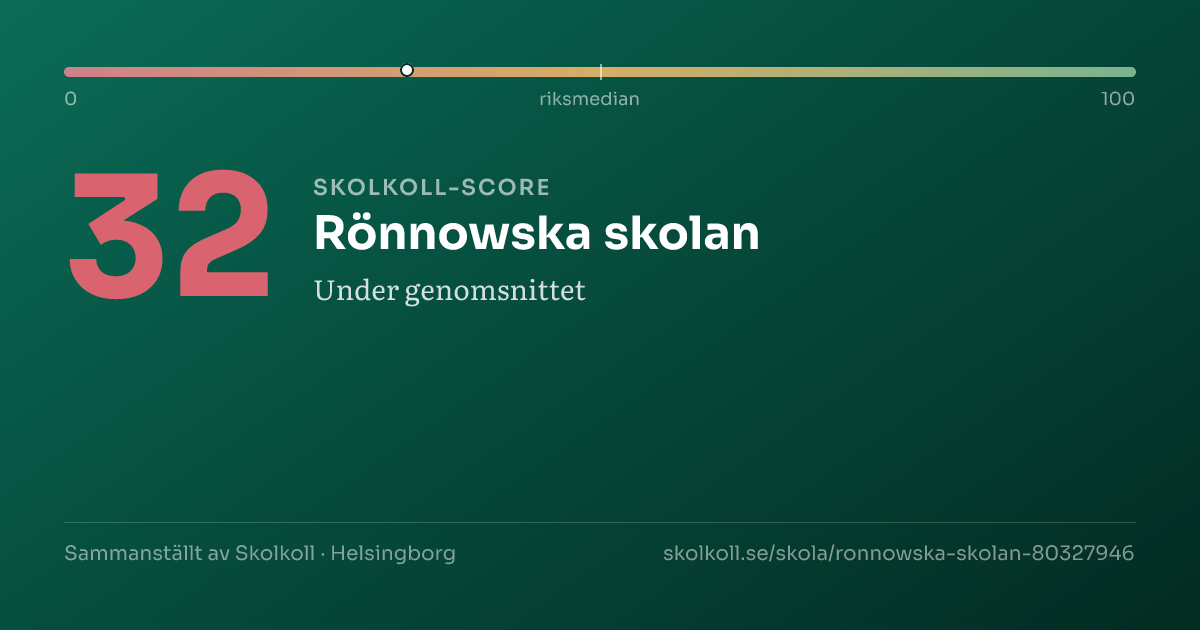 0
riksmedian
100

32

SKOLKOLL-SCORE
Rönnowska skolan
Under genomsnittet

Sammanställt av Skolkoll · Helsingborg
skolkoll.se/skola/ronnowska-skolan-80327946